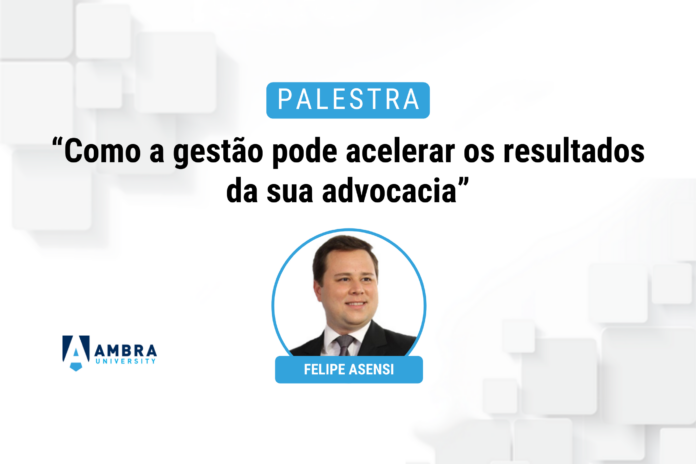 PALESTRA

“Como a gestão pode acelerar os resultados da sua advocacia”

AMBRA UNIVERSITY

FELIPE ASENSI